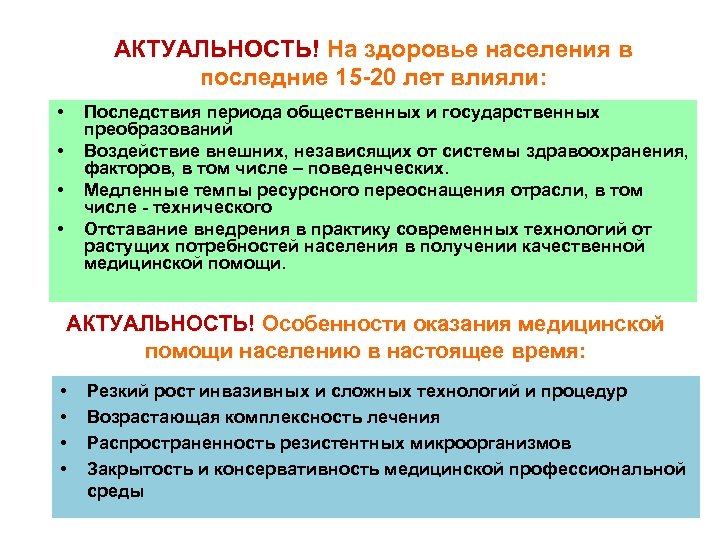 АКТУАЛЬНОСТЬ! На здоровье населения в последние 15-20 лет влияли:

• Последствия периода общественных и государственных преобразований
• Воздействие внешних, независящих от системы здравоохранения, факторов, в том числе – поведенческих.
• Медленные темпы ресурсного переоснащения отрасли, в том числе - технического
• Отставание внедрения в практику современных технологий от растущих потребностей населения в получении качественной медицинской помощи.

АКТУАЛЬНОСТЬ! Особенности оказания медицинской помощи населению в настоящее время:

• Резкий рост инвазивных и сложных технологий и процедур
• Возрастающая комплексность лечения
• Распространенность резистентных микроорганизмов
• Закрытость и консервативность медицинской профессиональной среды